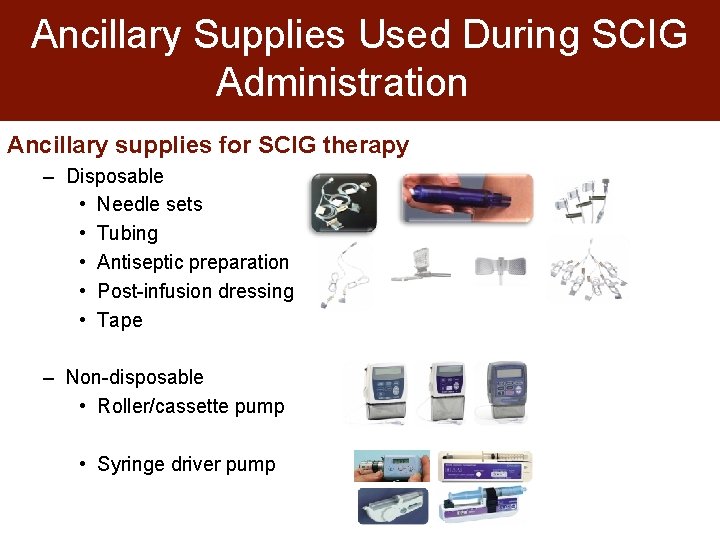 Ancillary Supplies Used During SCIG Administration

Ancillary supplies for SCIG therapy

– Disposable
  • Needle sets
  • Tubing
  • Antiseptic preparation
  • Post-infusion dressing
  • Tape

– Non-disposable
  • Roller/cassette pump

  • Syringe driver pump